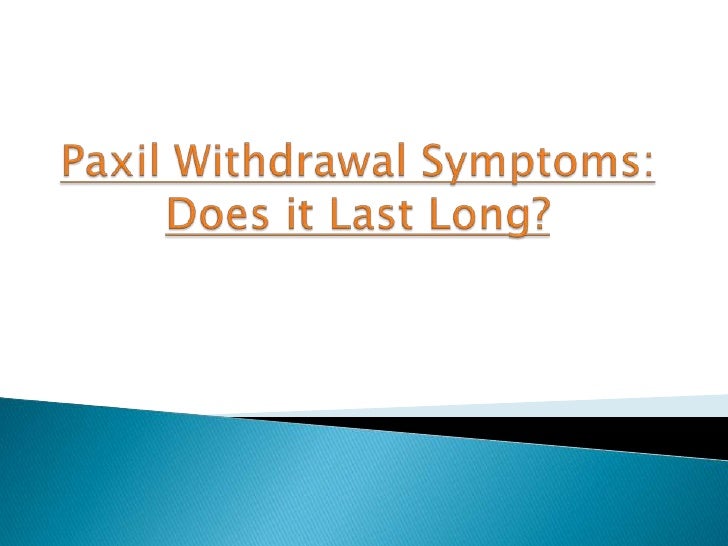 Paxil Withdrawal Symptoms: Does it Last Long?